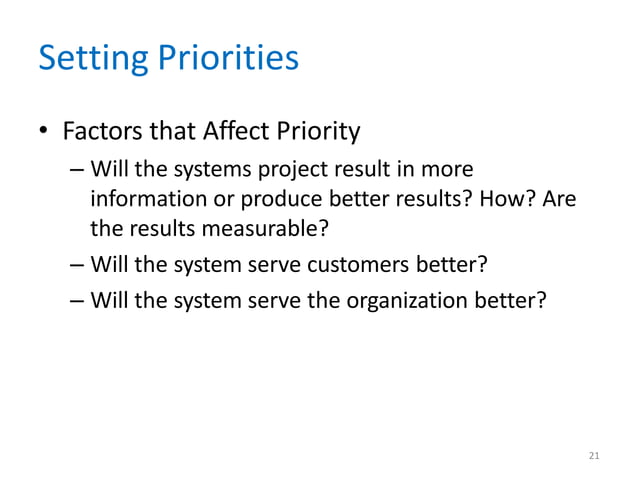 Setting Priorities

• Factors that Affect Priority

– Will the systems project result in more information or produce better results? How? Are the results measurable?

– Will the system serve customers better?

– Will the system serve the organization better?

21